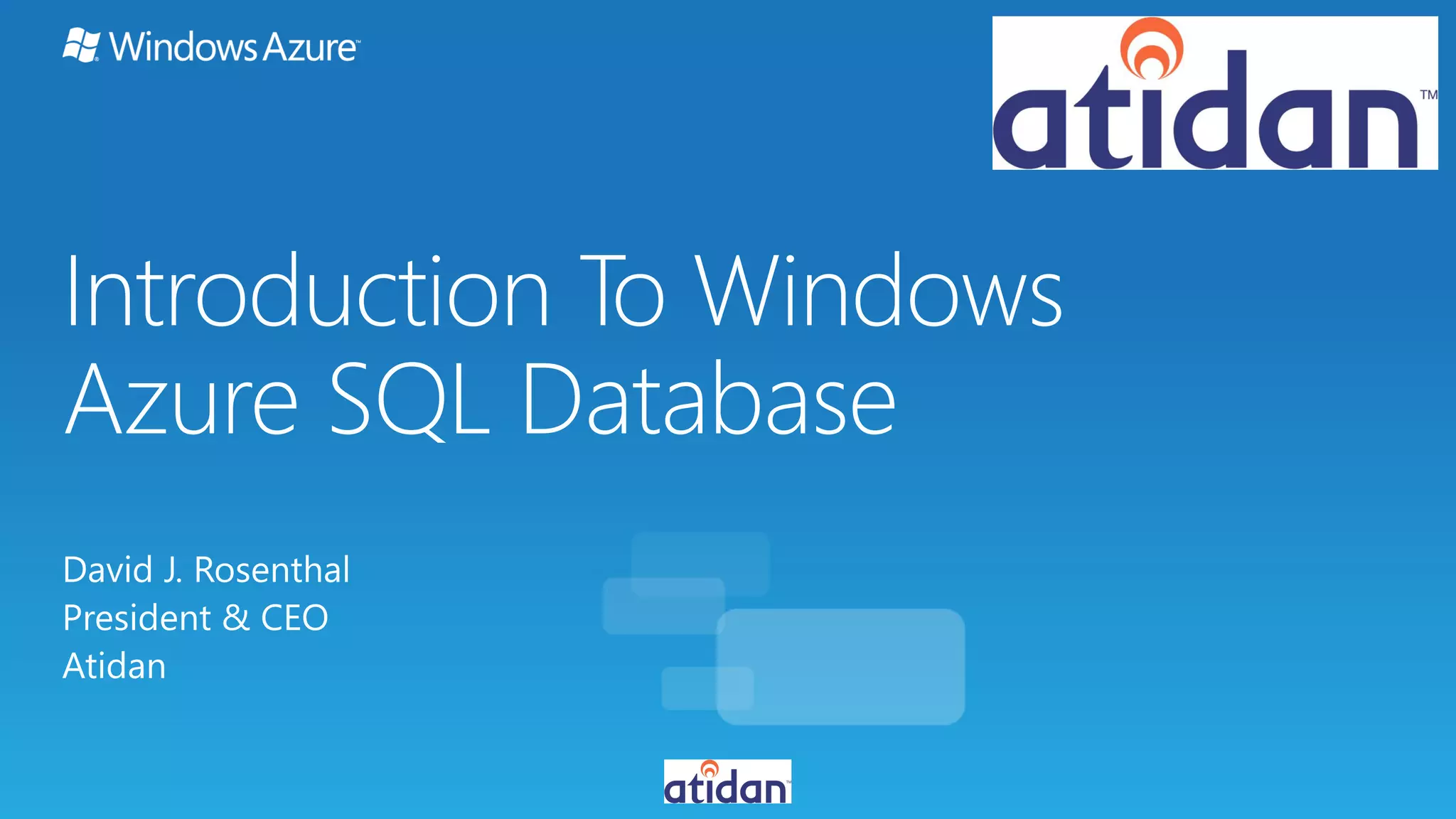 Windows Azure™

atidan™

Introduction To Windows Azure SQL Database

David J. Rosenthal
President & CEO
Atidan

atidan™